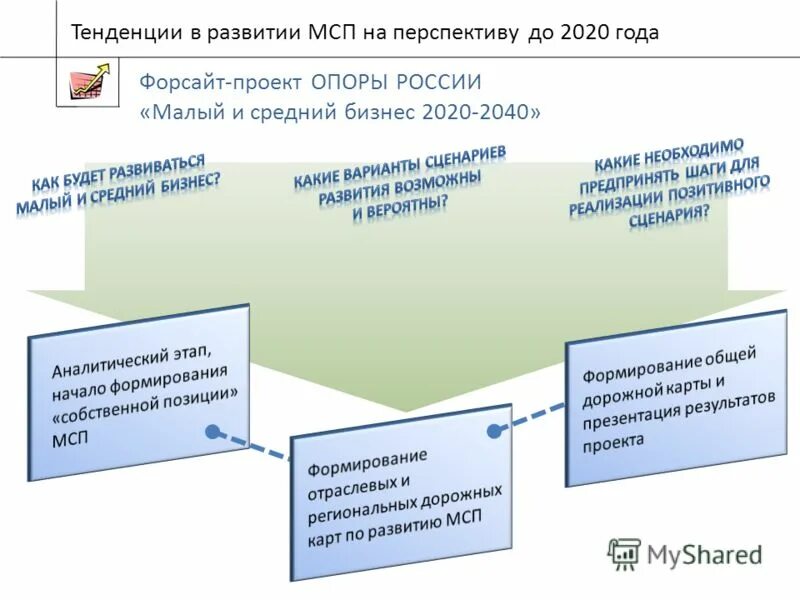 Тенденции в развитии МСП на перспективу до 2020 года

Форсайт-проект ОПОРЫ РОССИИ
«Малый и средний бизнес 2020-2040»

КАК БУДЕТ РАЗВИВАТЬСЯ МАЛЫЙ И СРЕДНИЙ БИЗНЕС?

КАКИЕ ВАРИАНТЫ СЦЕНАРИЕВ РАЗВИТИЯ ВОЗМОЖНЫ И ВЕРОЯТНЫ?

КАКИЕ НЕОБХОДИМО ПРЕДПРИНЯТЬ ШАГИ ДЛЯ РЕАЛИЗАЦИИ ПОЗИТИВНОГО СЦЕНАРИЯ?

Аналитический этап, начало формирования «собственной позиции» МСП

Формирование отраслевых и региональных дорожных карт по развитию МСП

Формирование общей дорожной карты и презентация результатов проекта

MyShared